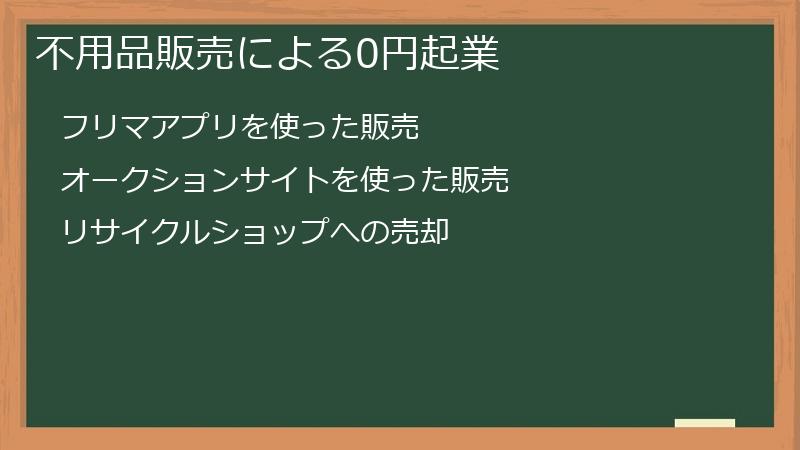 不用品販売による0円起業

フリマアプリを使った販売

オークションサイトを使った販売

リサイクルショップへの売却